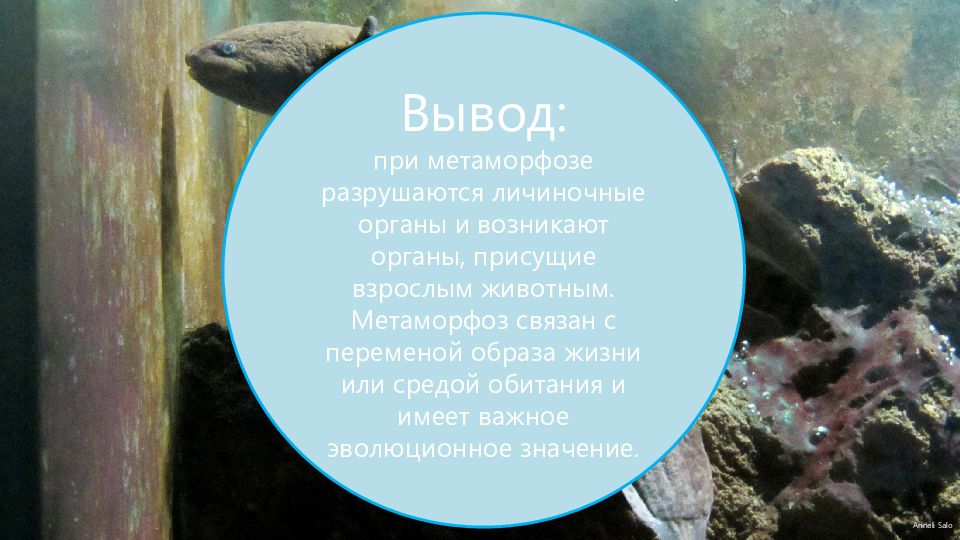 Вывод:
при метаморфозе разрушаются личиночные органы и возникают органы, присущие взрослым животным. Метаморфоз связан с переменой образа жизни или средой обитания и имеет важное эволюционное значение.

Anneli Salo